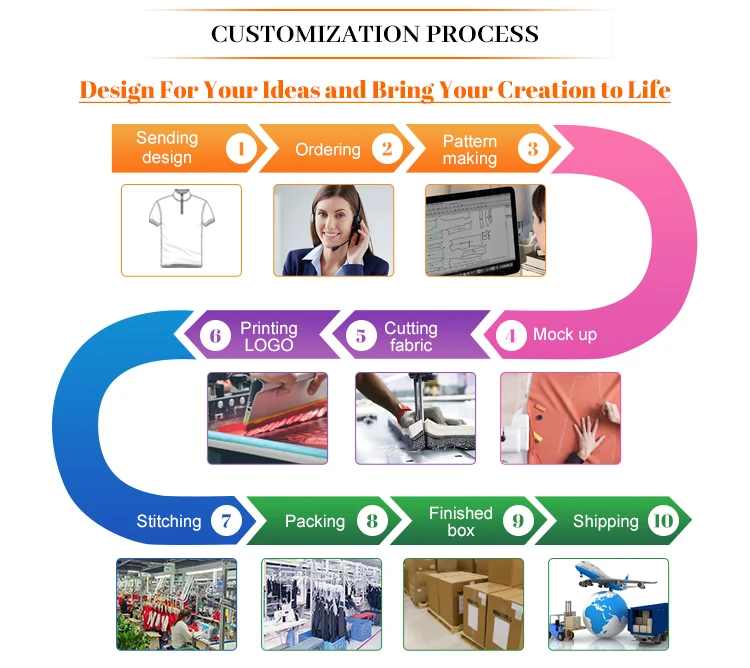 CUSTOMIZATION PROCESS

Design For Your Ideas and Bring Your Creation to Life

Sending design 1

Ordering 2

Pattern making 3

4 Mock up

5 Cutting fabric

6 Printing LOGO

Stitching 7

Packing 8

Finished box 9

Shipping 10